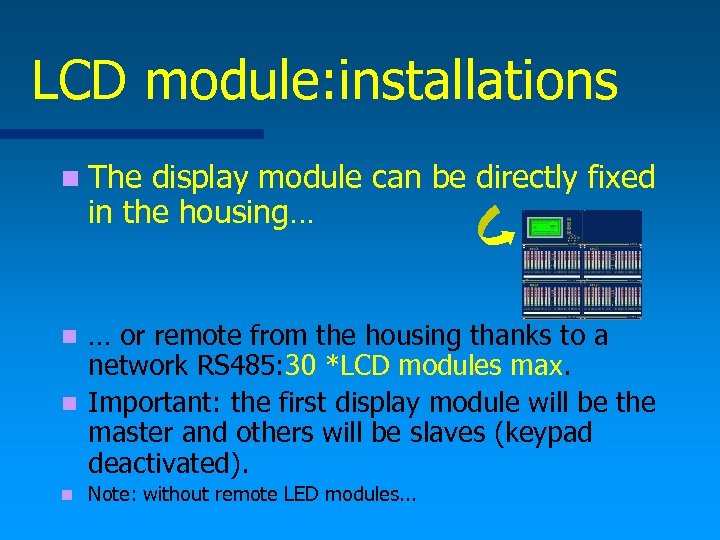 LCD module:installations

The display module can be directly fixed in the housing…

… or remote from the housing thanks to a network RS485:30 *LCD modules max.

Important: the first display module will be the master and others will be slaves (keypad deactivated).

Note: without remote LED modules…